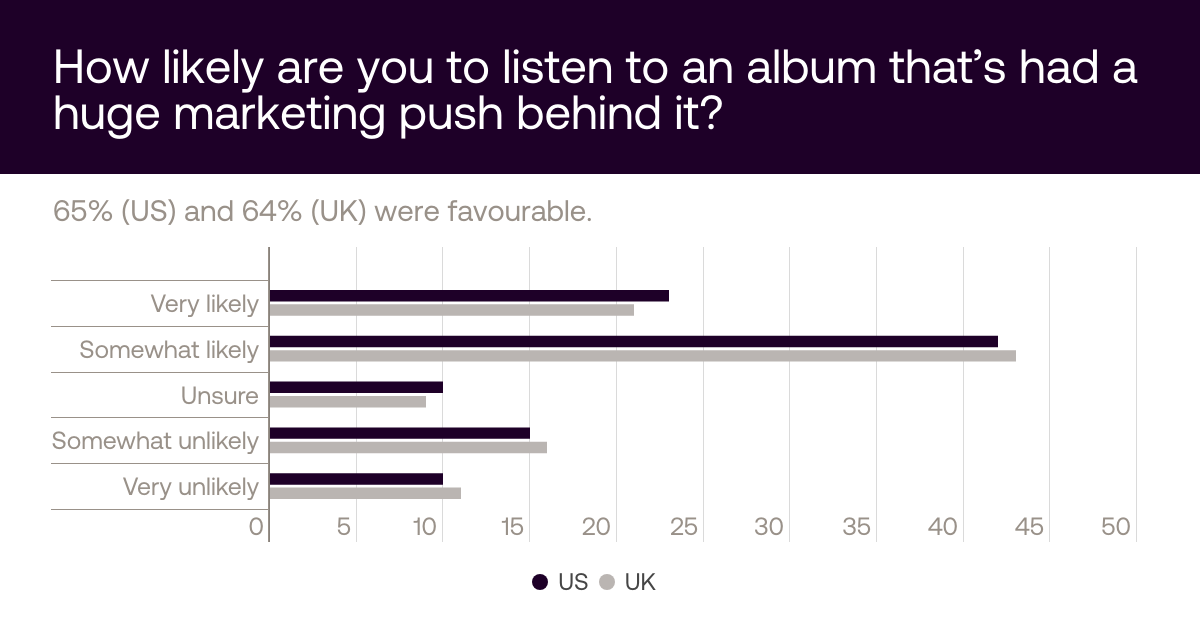 How likely are you to listen to an album that's had a huge marketing push behind it?

65% (US) and 64% (UK) were favourable.

Very likely
Somewhat likely
Unsure
Somewhat unlikely
Very unlikely

0 5 10 15 20 25 30 35 40 45 50

US UK